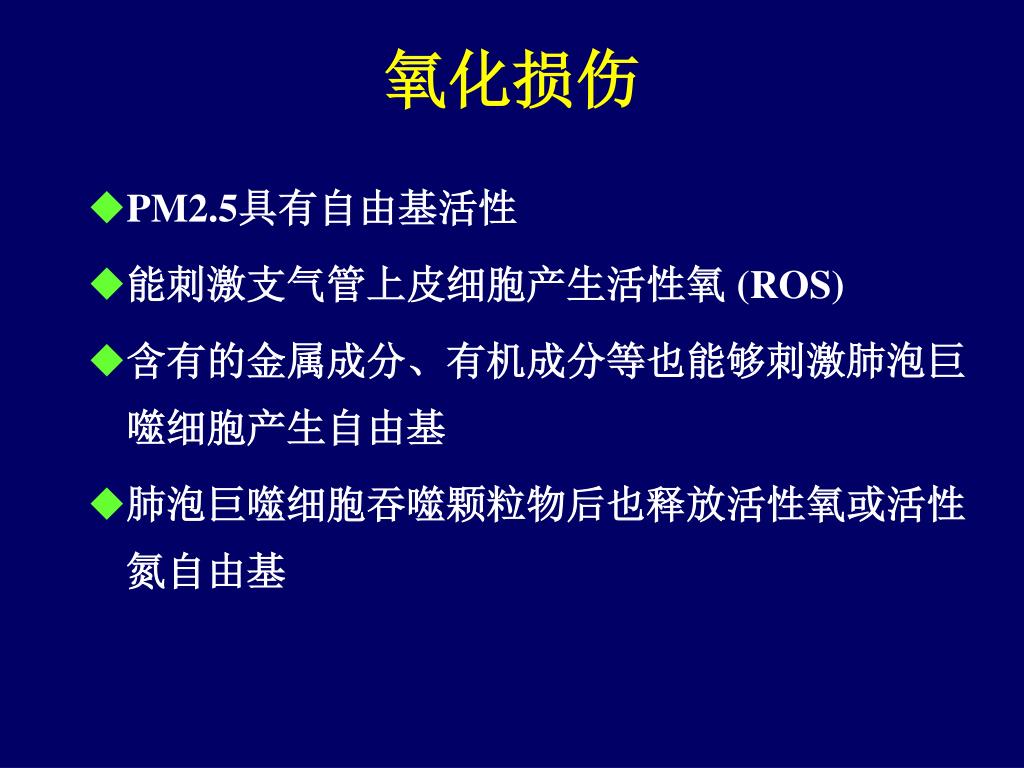 氧化损伤

◆PM2.5具有自由基活性

◆能刺激支气管上皮细胞产生活性氧 (ROS)

◆含有的金属成分、有机成分等也能够刺激肺泡巨噬细胞产生自由基

◆肺泡巨噬细胞吞噬颗粒物后也释放活性氧或活性氮自由基